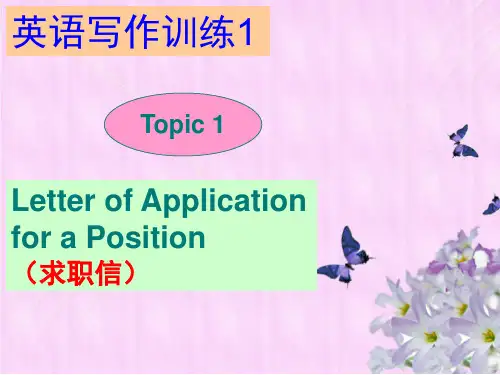 英语写作训练1

Topic 1

Letter of Application for a Position
（求职信）